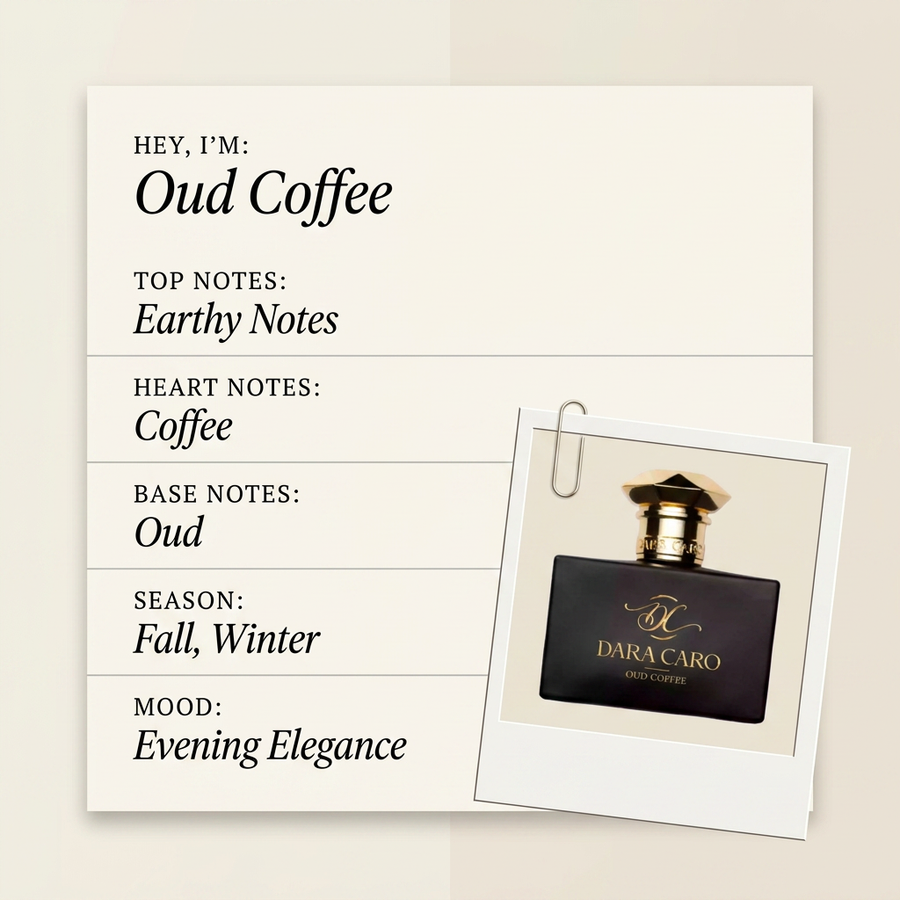 HEY, I'M:
Oud Coffee

TOP NOTES:
Earthy Notes

HEART NOTES:
Coffee

BASE NOTES:
Oud

SEASON:
Fall, Winter

MOOD:
Evening Elegance

DARA CARO

DC
DARA CARO
OUD COFFEE